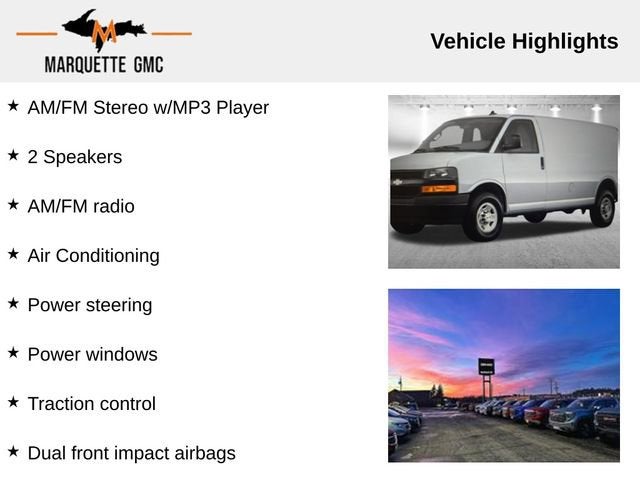 M
MARQUETTE GMC

Vehicle Highlights

★ AM/FM Stereo w/MP3 Player

★ 2 Speakers

★ AM/FM radio

★ Air Conditioning

★ Power steering

★ Power windows

★ Traction control

★ Dual front impact airbags